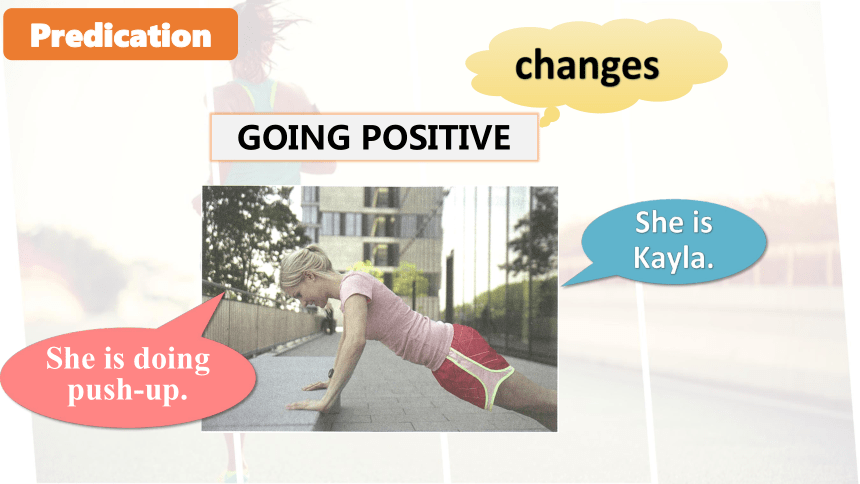 Predication

changes

GOING POSITIVE

She is Kayla.

She is doing push-up.